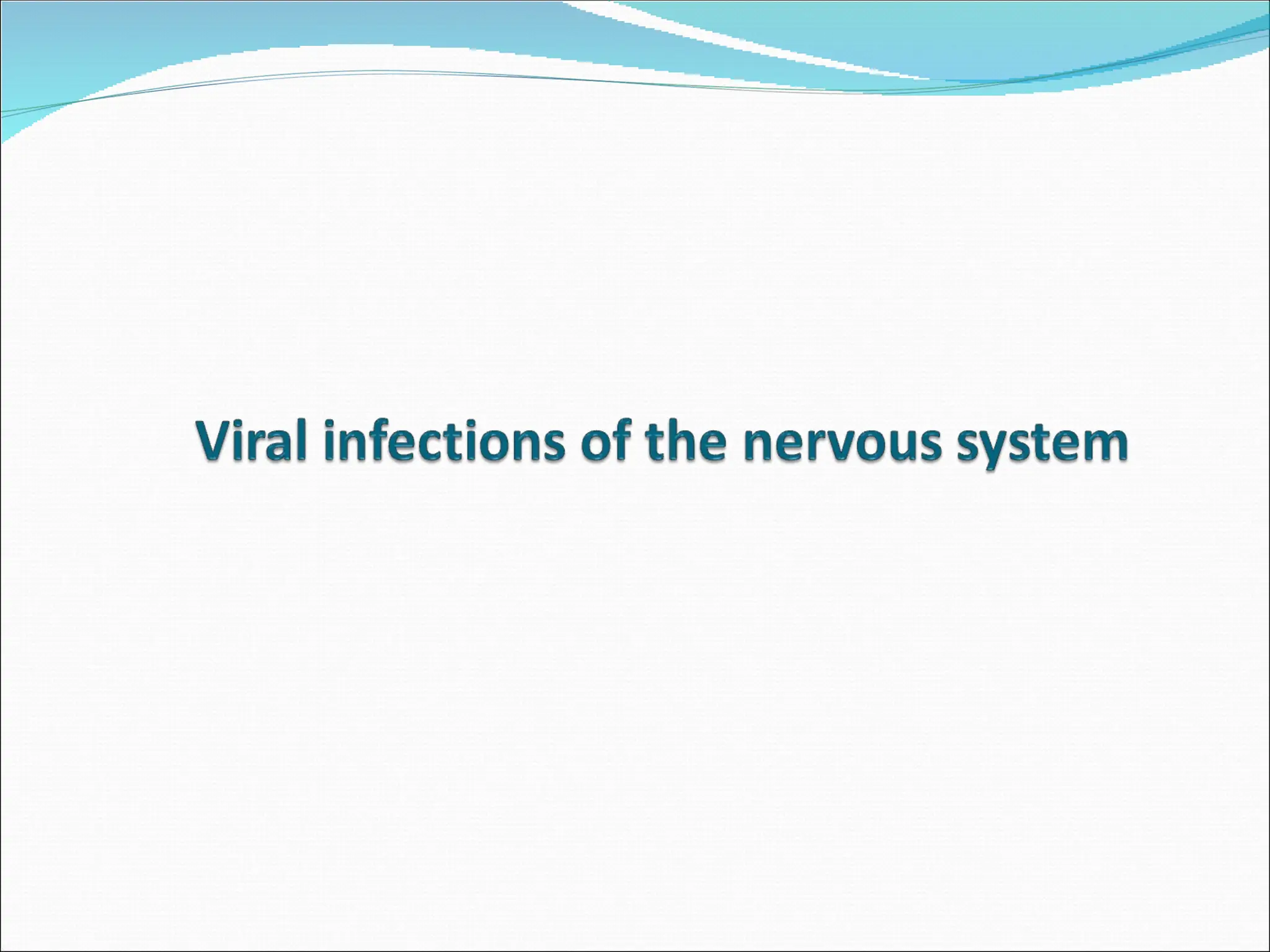 Viral infections of the nervous system